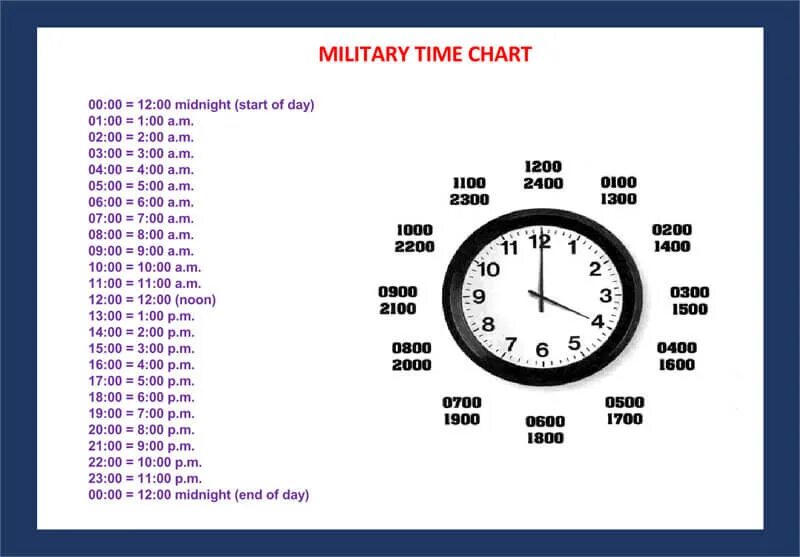 MILITARY TIME CHART

00:00 = 12:00 midnight (start of day)
01:00 = 1:00 a.m.
02:00 = 2:00 a.m.
03:00 = 3:00 a.m.
04:00 = 4:00 a.m.
05:00 = 5:00 a.m.
06:00 = 6:00 a.m.
07:00 = 7:00 a.m.
08:00 = 8:00 a.m.
09:00 = 9:00 a.m.
10:00 = 10:00 a.m.
11:00 = 11:00 a.m.
12:00 = 12:00 (noon)
13:00 = 1:00 p.m.
14:00 = 2:00 p.m.
15:00 = 3:00 p.m.
16:00 = 4:00 p.m.
17:00 = 5:00 p.m.
18:00 = 6:00 p.m.
19:00 = 7:00 p.m.
20:00 = 8:00 p.m.
21:00 = 9:00 p.m.
22:00 = 10:00 p.m.
23:00 = 11:00 p.m.
00:00 = 12:00 midnight (end of day)

1200
2400
0100
1300
0200
1400
0300
1500
0400
1600
0500
1700
0600
1800
0700
1900
0800
2000
0900
2100
1000
2200
1100
2300

12 1 2 3 4 5 6 7 8 9 10 11